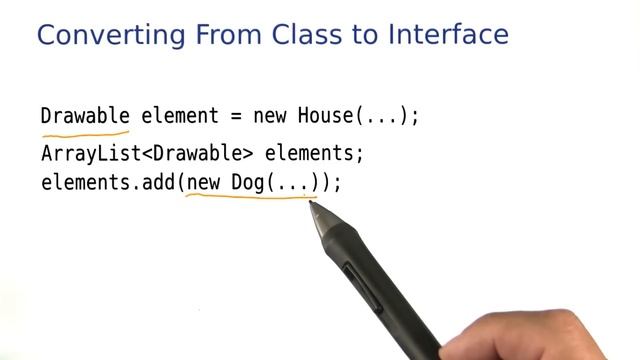 Converting From Class to Interface

Drawable element = new House(...);

ArrayList<Drawable> elements;
elements.add(new Dog(...));